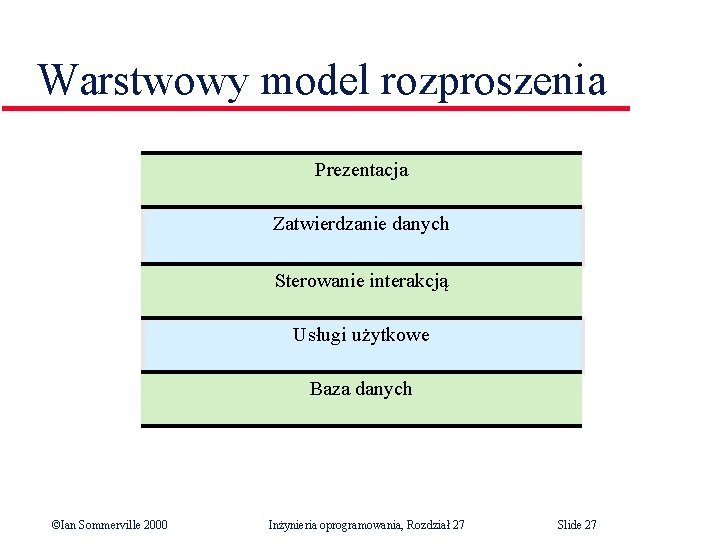 Warstwowy model rozproszenia

Prezentacja

Zatwierdzanie danych

Sterowanie interakcją

Usługi użytkowe

Baza danych

©Ian Sommerville 2000

Inżynieria oprogramowania, Rozdział 27

Slide 27